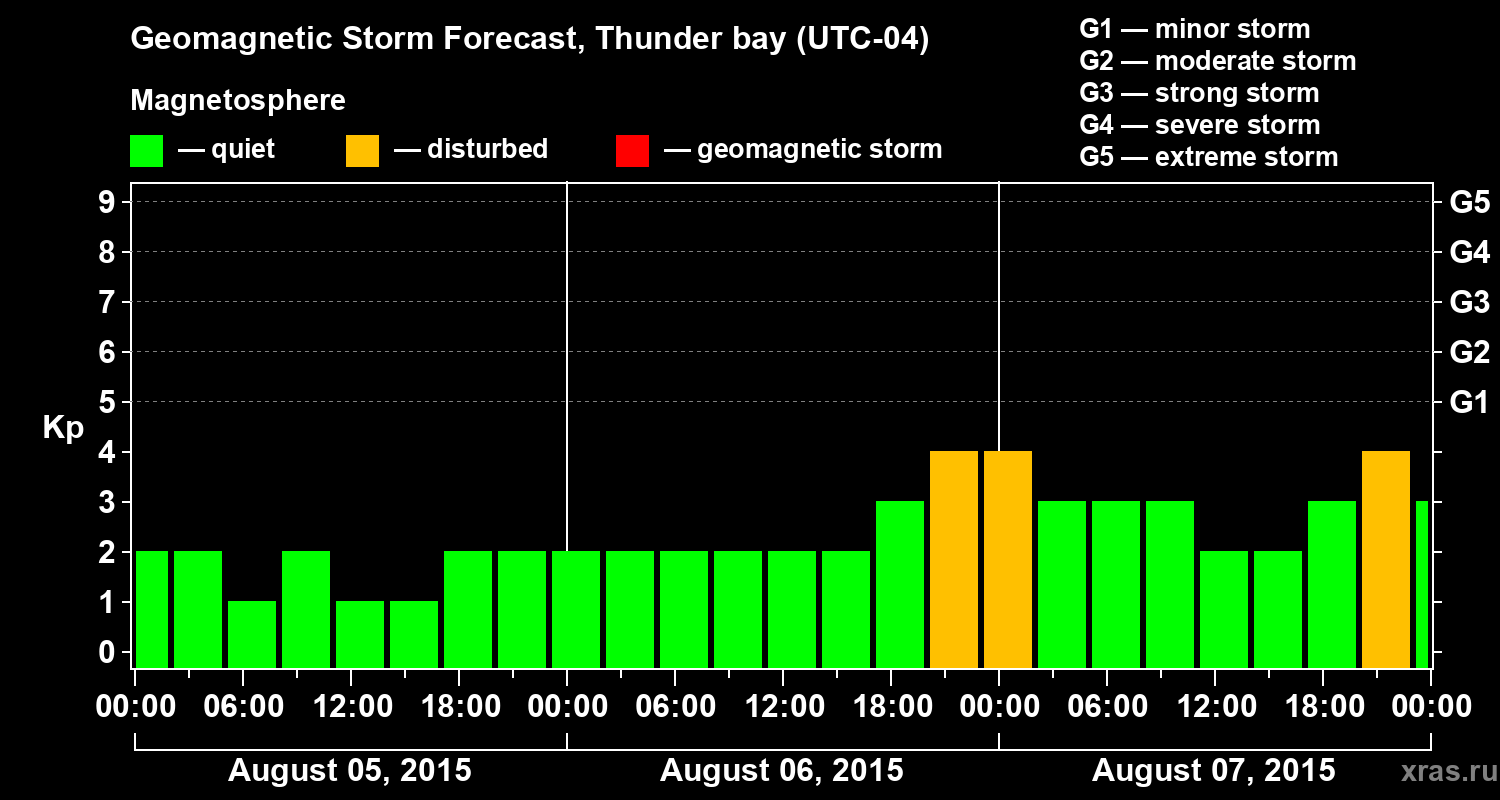 Geomagnetic Storm Forecast, Thunder bay (UTC-04)

Magnetosphere

— quiet — disturbed — geomagnetic storm

G1 — minor storm
G2 — moderate storm
G3 — strong storm
G4 — severe storm
G5 — extreme storm

Kp

9
8
7
6
5
4
3
2
1
0

G5
G4
G3
G2
G1

00:00 06:00 12:00 18:00 00:00 06:00 12:00 18:00 00:00 06:00 12:00 18:00 00:00

August 05, 2015
August 06, 2015
August 07, 2015

xras.ru